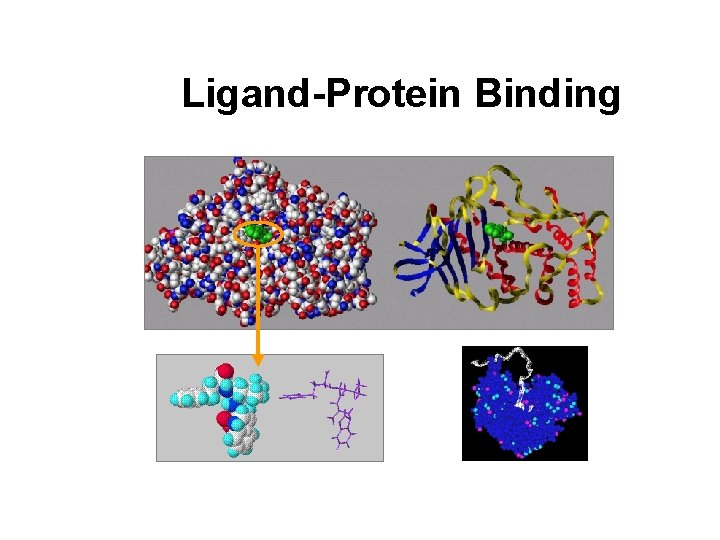 Ligand-Protein Binding